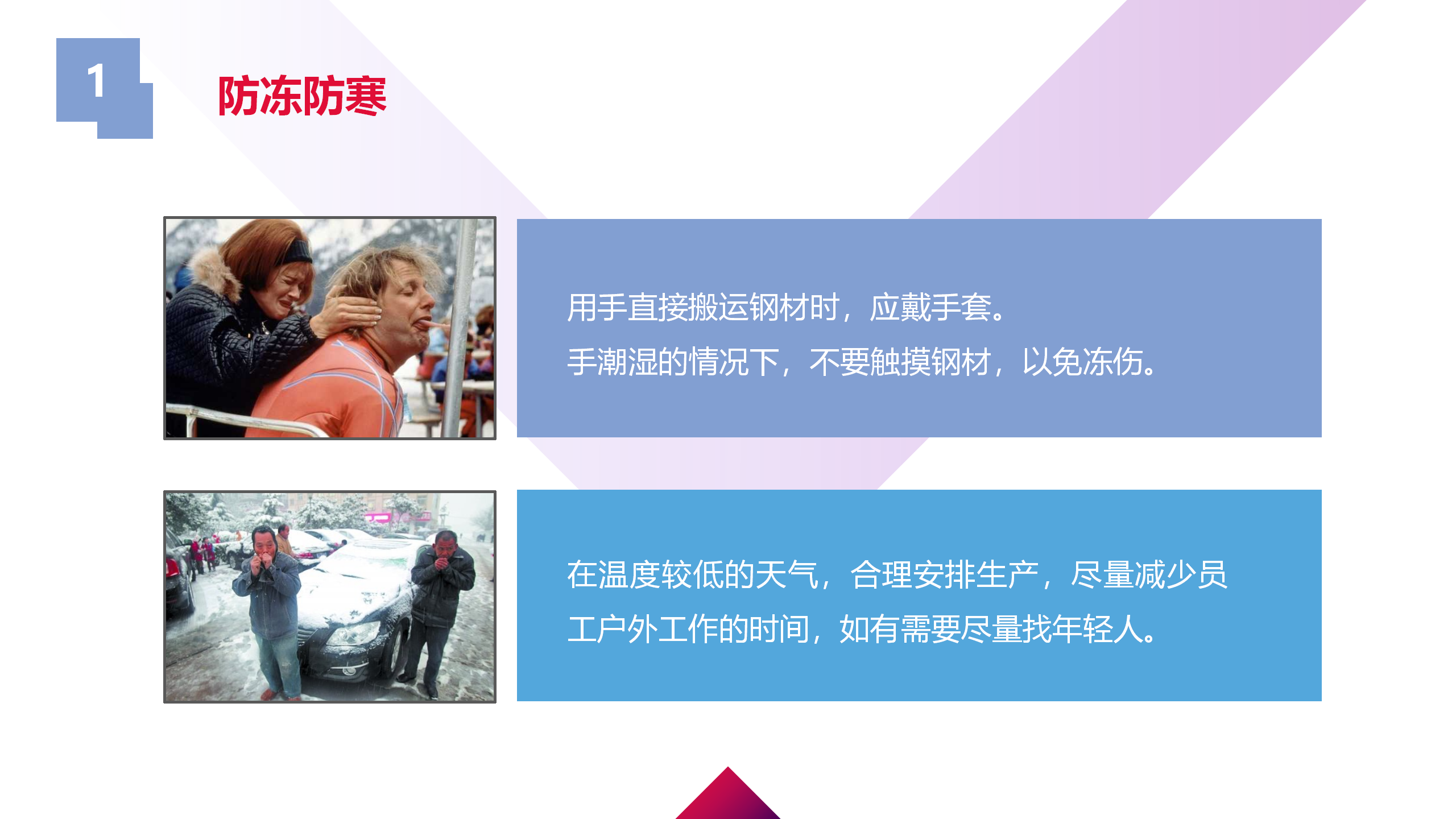 1

防冻防寒

用手直接搬运钢材时，应戴手套。
手潮湿的情况下，不要触摸钢材，以免冻伤。

在温度较低的天气，合理安排生产，尽量减少员工户外工作的时间，如有需要尽量找年轻人。